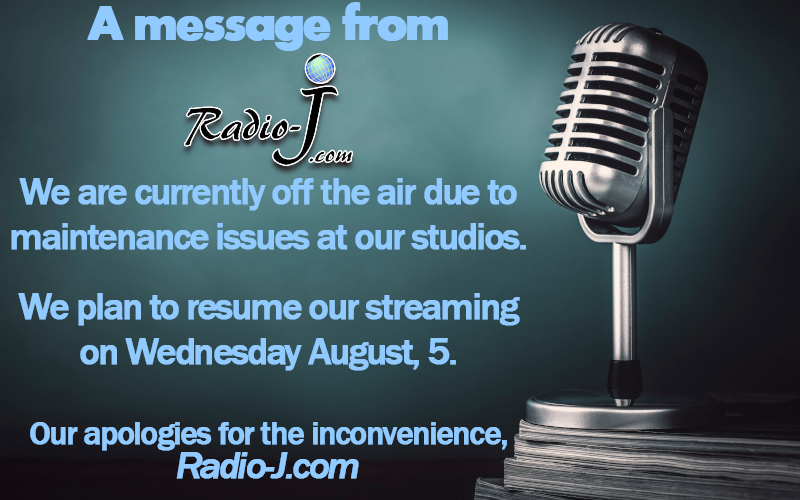 A message from

Radio-J.com

We are currently off the air due to maintenance issues at our studios.

We plan to resume our streaming on Wednesday August, 5.

Our apologies for the inconvenience,
Radio-J.com